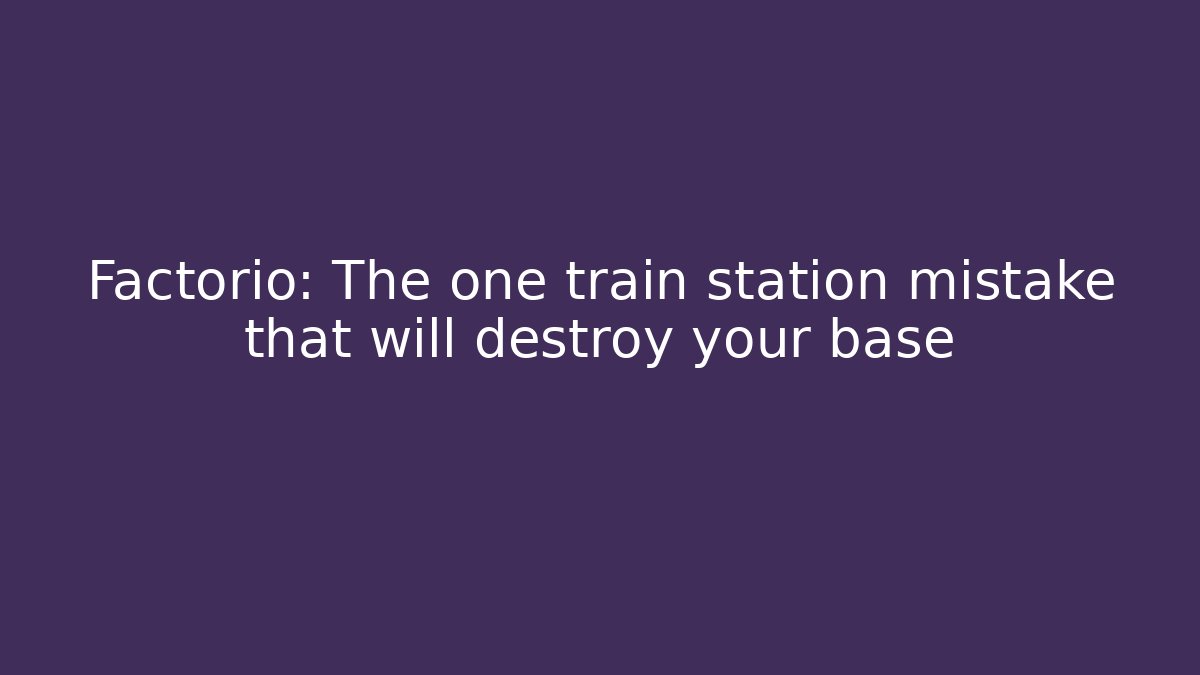 Factorio: The one train station mistake that will destroy your base